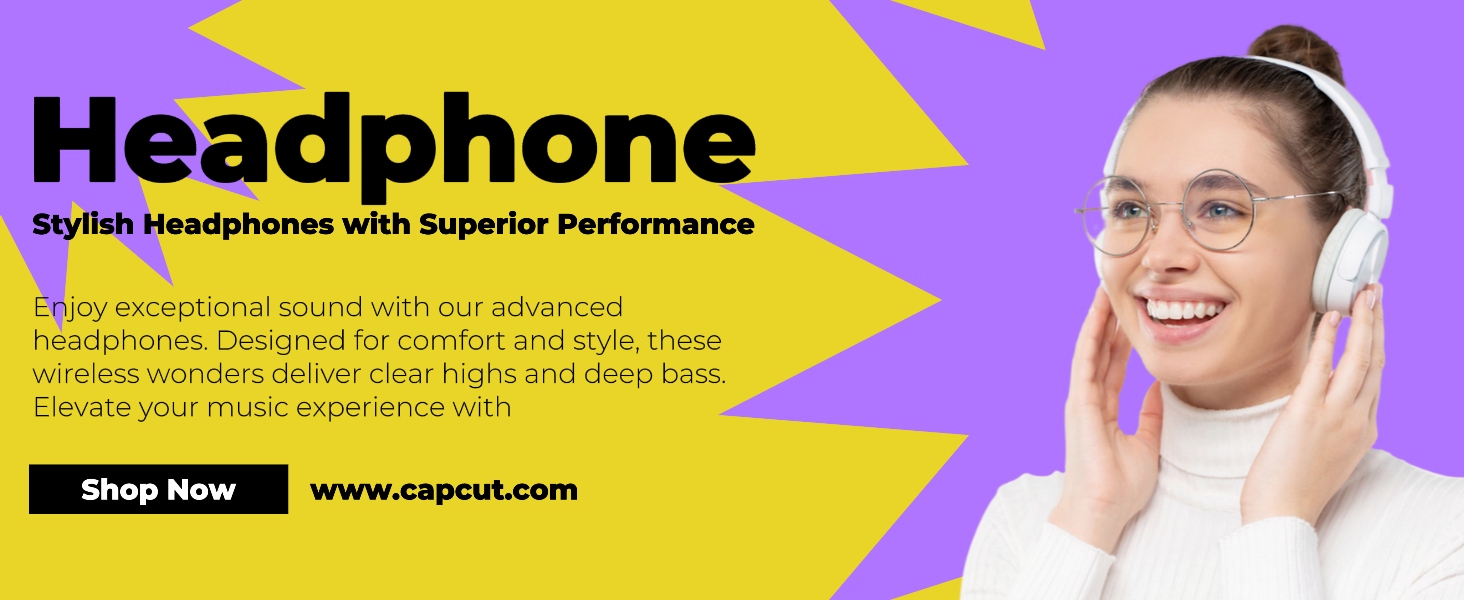 Headphone

Stylish Headphones with Superior Performance

Enjoy exceptional sound with our advanced headphones. Designed for comfort and style, these wireless wonders deliver clear highs and deep bass. Elevate your music experience with

Shop Now

www.capcut.com